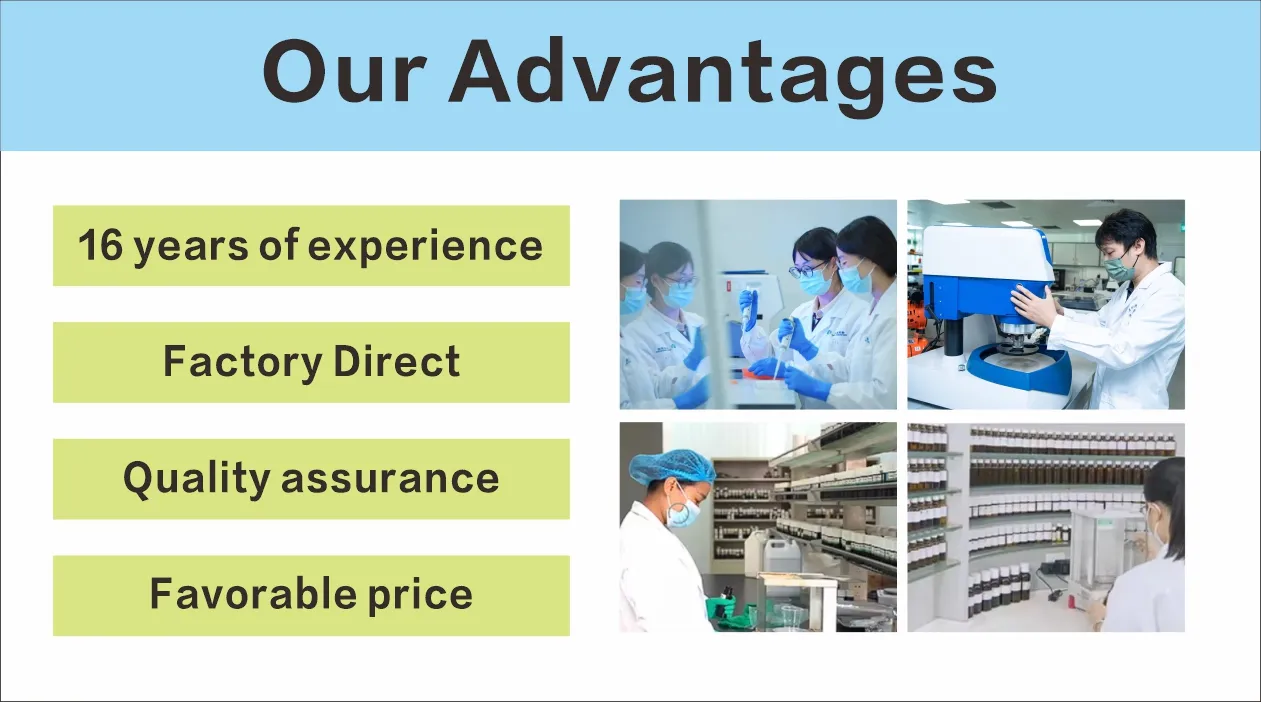 Our Advantages

16 years of experience

Factory Direct

Quality assurance

Favorable price